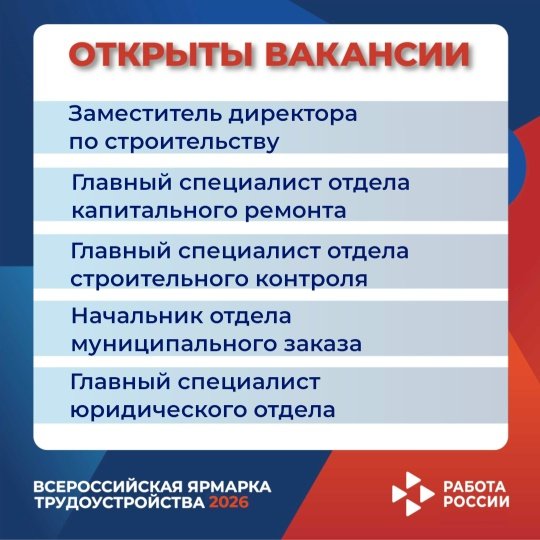 ОТКРЫТЫ ВАКАНСИИ

Заместитель директора по строительству

Главный специалист отдела капитального ремонта

Главный специалист отдела строительного контроля

Начальник отдела муниципального заказа

Главный специалист юридического отдела

ВСЕРОССИЙСКАЯ ЯРМАРКА ТРУДОУСТРОЙСТВА 2026

РАБОТА РОССИИ